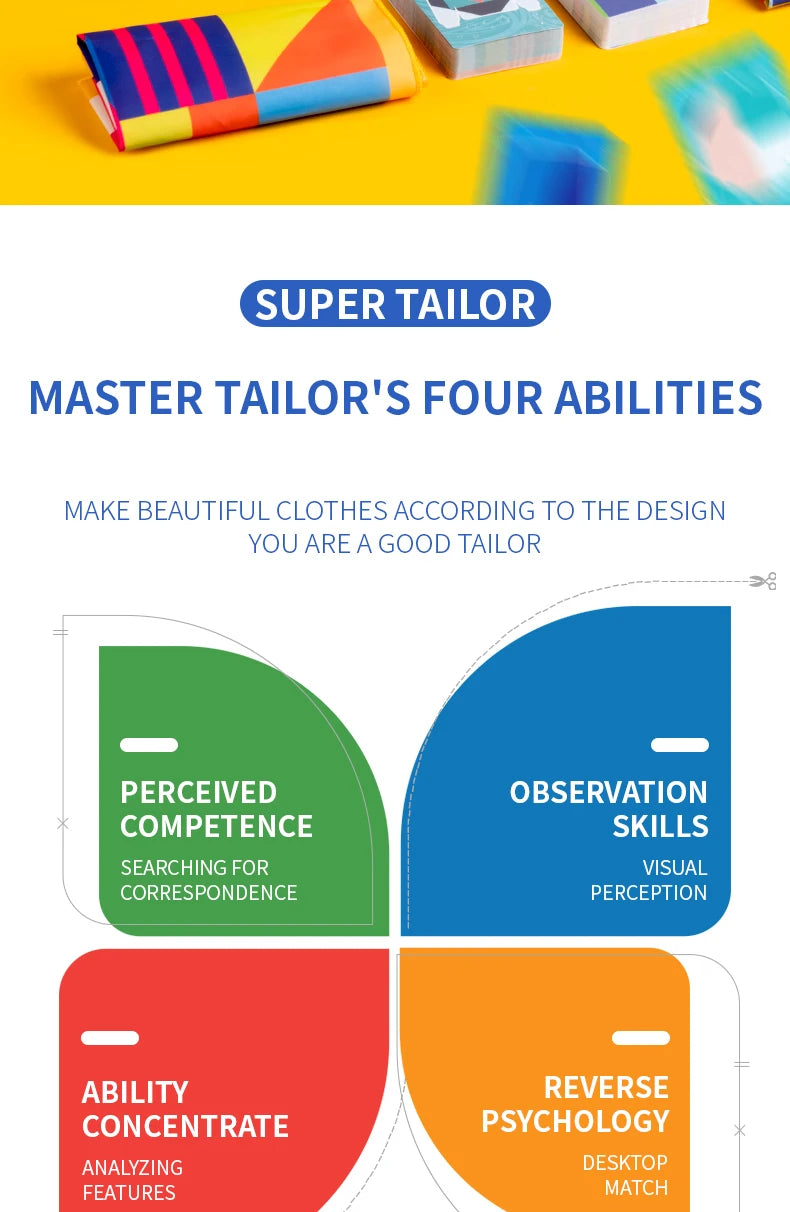 SUPER TAILOR

MASTER TAILOR'S FOUR ABILITIES

MAKE BEAUTIFUL CLOTHES ACCORDING TO THE DESIGN
YOU ARE A GOOD TAILOR

PERCEIVED COMPETENCE
SEARCHING FOR CORRESPONDENCE

OBSERVATION SKILLS
VISUAL PERCEPTION

ABILITY CONCENTRATE
ANALYZING FEATURES

REVERSE PSYCHOLOGY
DESKTOP MATCH